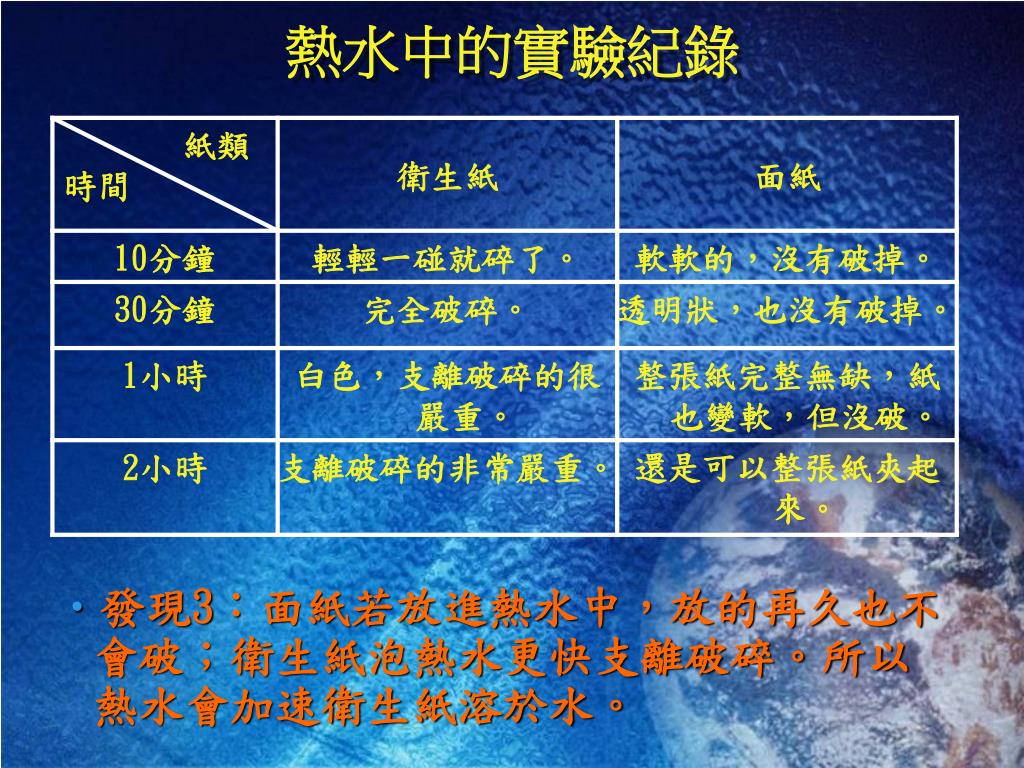 熱水中的實驗紀錄

| 紙類 時間 | 衛生紙 | 面紙 |
|---|---|---|
| 10分鐘 | 輕輕一碰就碎了。 | 軟軟的，沒有破掉。 |
| 30分鐘 | 完全破碎。 | 透明狀，也沒有破掉。 |
| 1小時 | 白色，支離破碎的很嚴重。 | 整張紙完整無缺，紙也變軟，但沒破。 |
| 2小時 | 支離破碎的非常嚴重。 | 還是可以整張紙夾起來。 |

• 發現3：面紙若放進熱水中，放的再久也不會破；衛生紙泡熱水更快支離破碎。所以熱水會加速衛生紙溶於水。